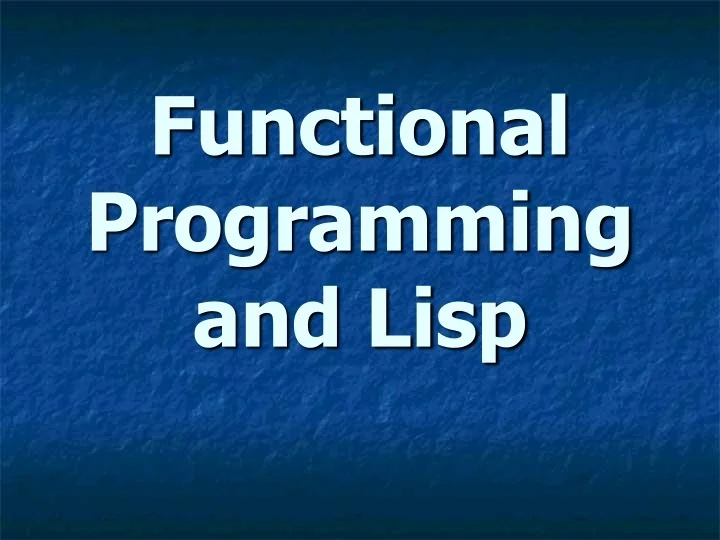 Functional Programming and Lisp